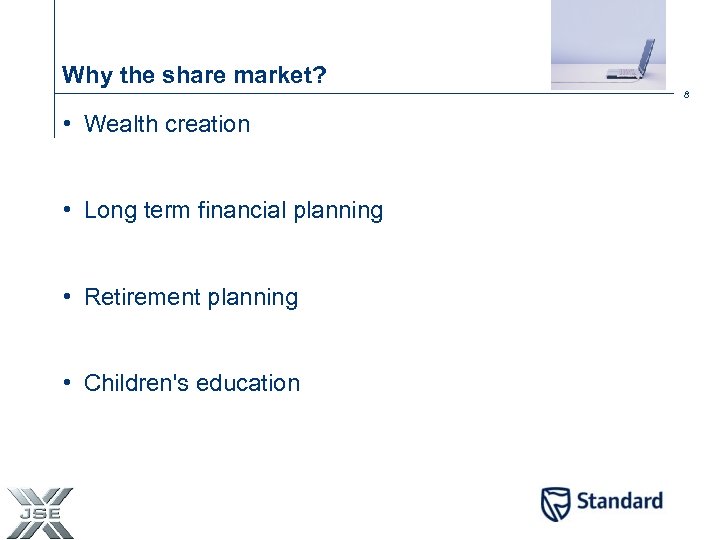 Why the share market?

8

• Wealth creation

• Long term financial planning

• Retirement planning

• Children's education

JSE

Standard